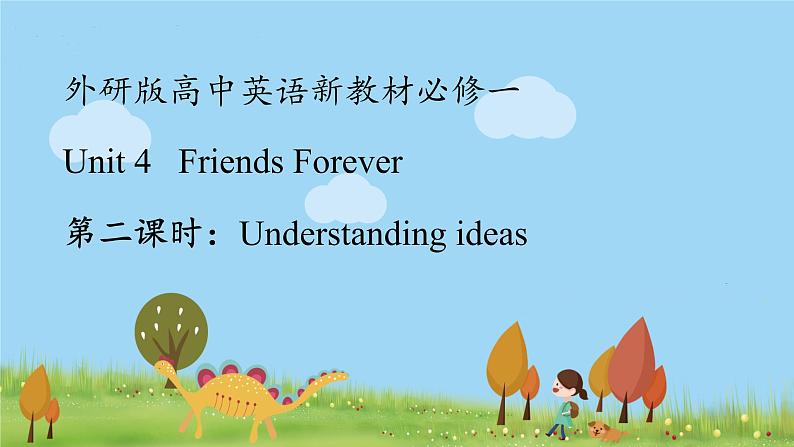 外研版高中英语新教材必修一

Unit 4 Friends Forever

第二课时：Understanding ideas